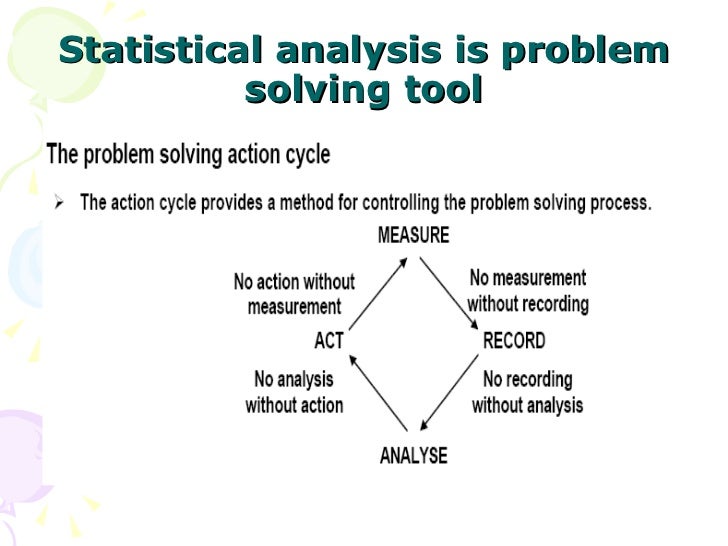 Statistical analysis is problem solving tool

The problem solving action cycle

➢ The action cycle provides a method for controlling the problem solving process.

MEASURE

No action without measurement

No measurement without recording

ACT

RECORD

No analysis without action

No recording without analysis

ANALYSE